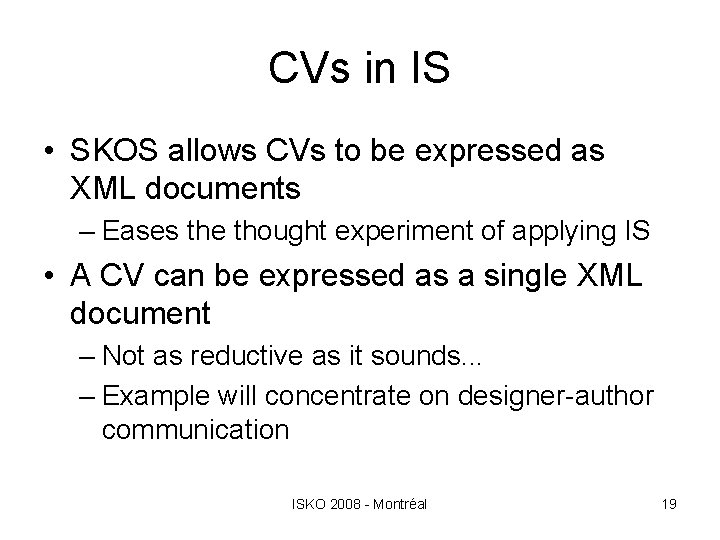 CVs in IS

• SKOS allows CVs to be expressed as XML documents

– Eases the thought experiment of applying IS

• A CV can be expressed as a single XML document

– Not as reductive as it sounds...

– Example will concentrate on designer-author communication

ISKO 2008 - Montréal

19